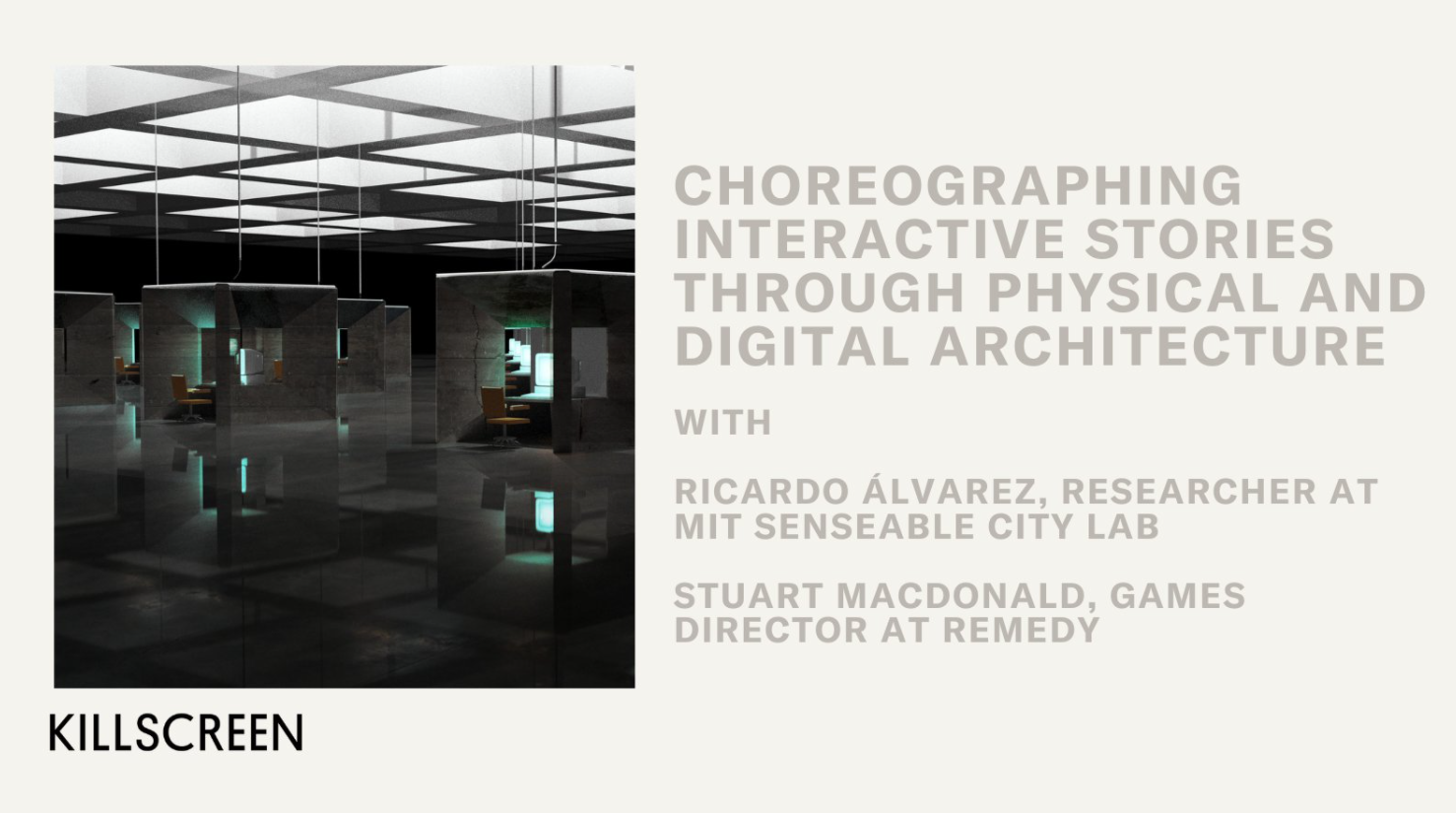 CHOREOGRAPHING INTERACTIVE STORIES THROUGH PHYSICAL AND DIGITAL ARCHITECTURE

WITH

RICARDO ÁLVAREZ, RESEARCHER AT MIT SENSEABLE CITY LAB

STUART MACDONALD, GAMES DIRECTOR AT REMEDY

KILLSCREEN